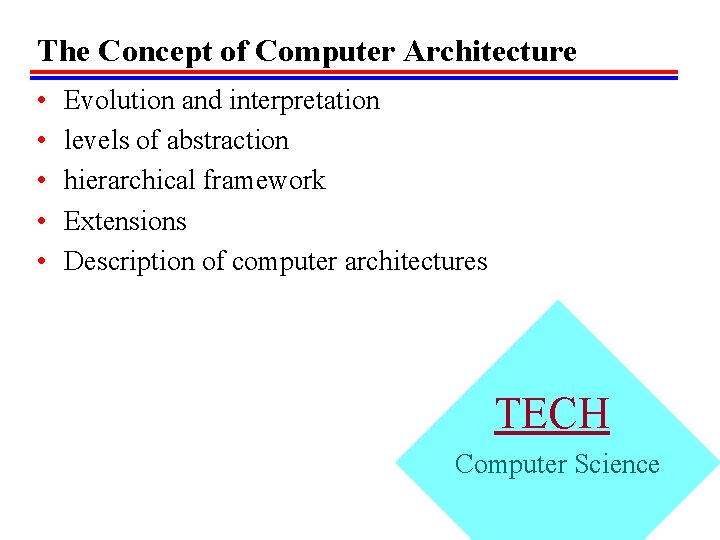 The Concept of Computer Architecture

• Evolution and interpretation
• levels of abstraction
• hierarchical framework
• Extensions
• Description of computer architectures

TECH
Computer Science